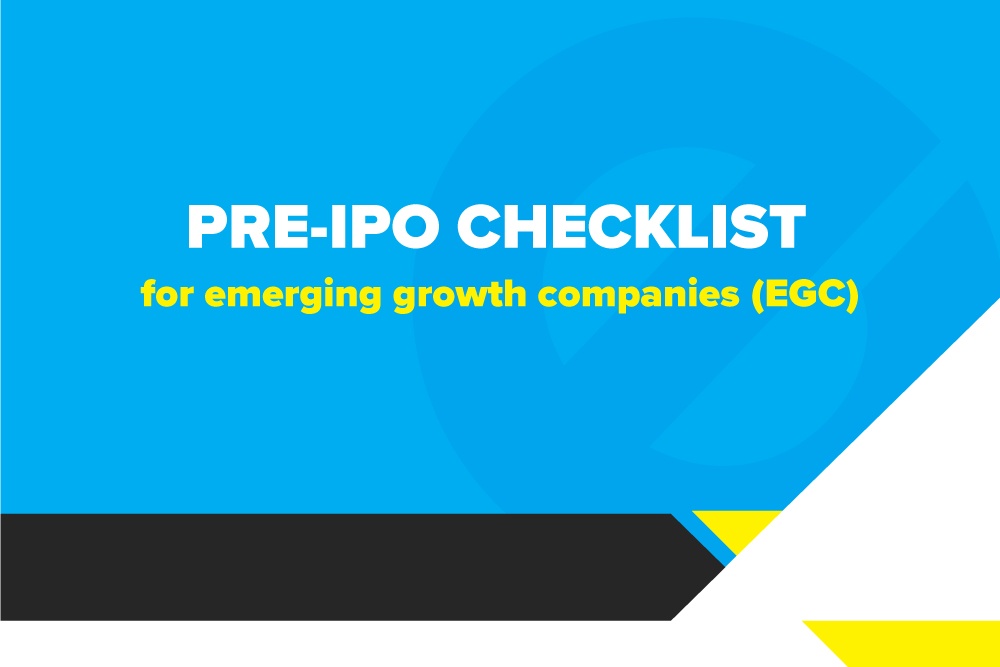 PRE-IPO CHECKLIST
for emerging growth companies (EGC)